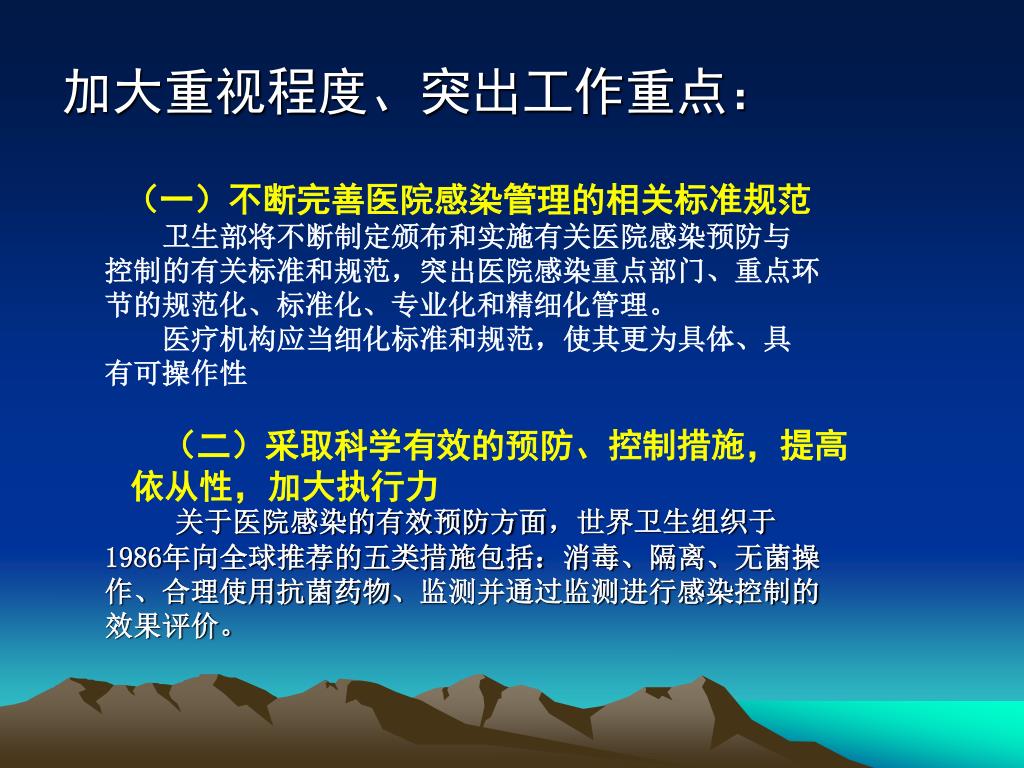 加大重视程度、突出工作重点：

（一）不断完善医院感染管理的相关标准规范

卫生部将不断制定颁布和实施有关医院感染预防与控制的有关标准和规范，突出医院感染重点部门、重点环节的规范化、标准化、专业化和精细化管理。

医疗机构应当细化标准和规范，使其更为具体、具有可操作性

（二）采取科学有效的预防、控制措施，提高依从性，加大执行力

关于医院感染的有效预防方面，世界卫生组织于1986年向全球推荐的五类措施包括：消毒、隔离、无菌操作、合理使用抗菌药物、监测并通过监测进行感染控制的效果评价。